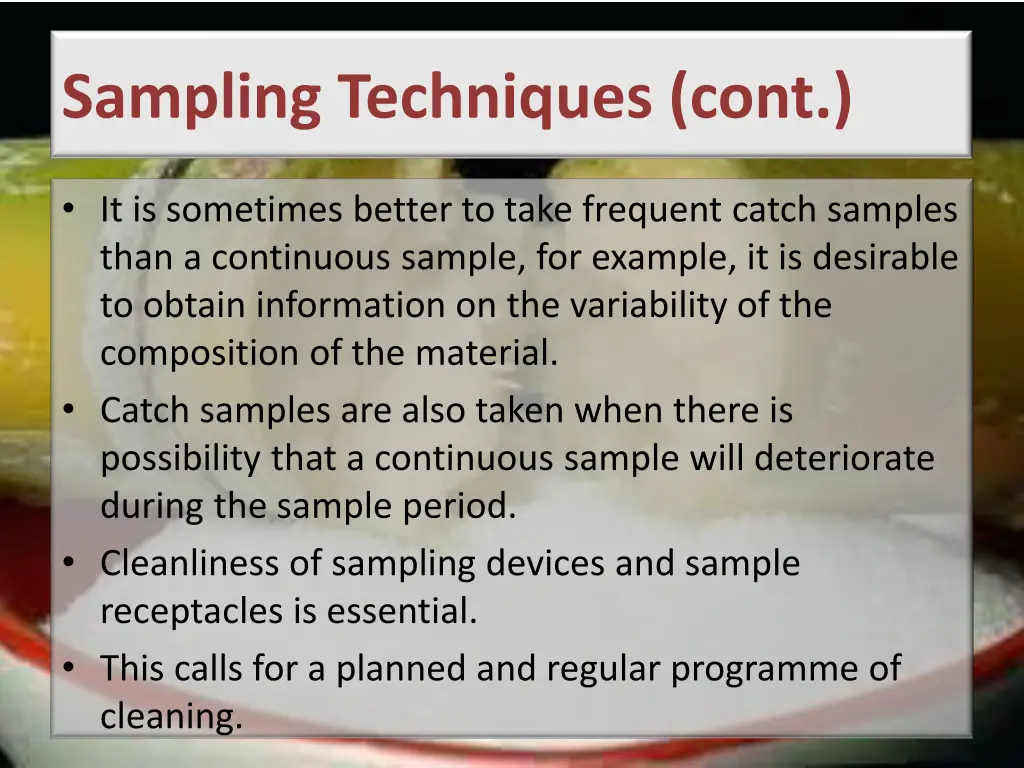 Sampling Techniques (cont.)

• It is sometimes better to take frequent catch samples than a continuous sample, for example, it is desirable to obtain information on the variability of the composition of the material.
• Catch samples are also taken when there is possibility that a continuous sample will deteriorate during the sample period.
• Cleanliness of sampling devices and sample receptacles is essential.
• This calls for a planned and regular programme of cleaning.